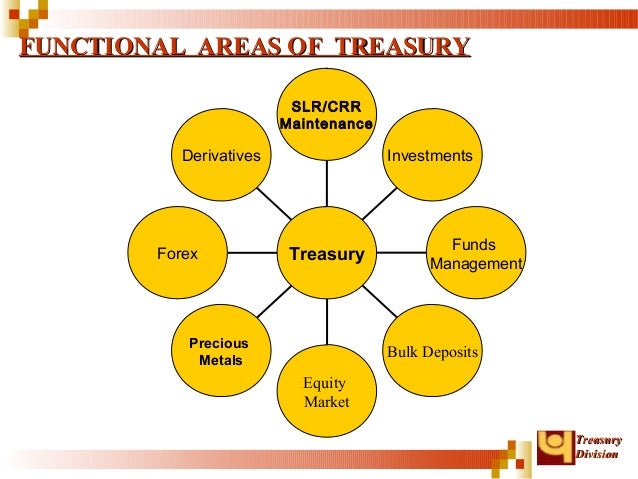 FUNCTIONAL AREAS OF TREASURY

SLR/CRR Maintenance

Derivatives

Investments

Forex

Treasury

Funds Management

Precious Metals

Bulk Deposits

Equity Market

Treasury Division